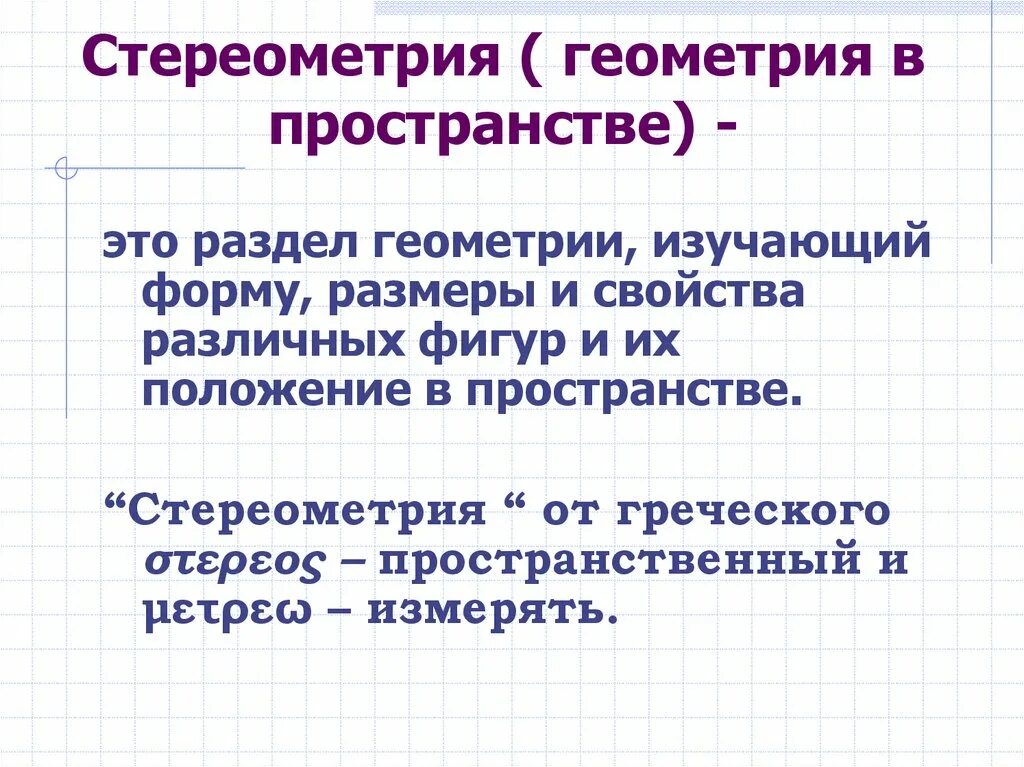 Стереометрия ( геометрия в пространстве) -

это раздел геометрии, изучающий форму, размеры и свойства различных фигур и их положение в пространстве.

“Стереометрия “ от греческого στερεος – пространственный и μετρεω – измерять.